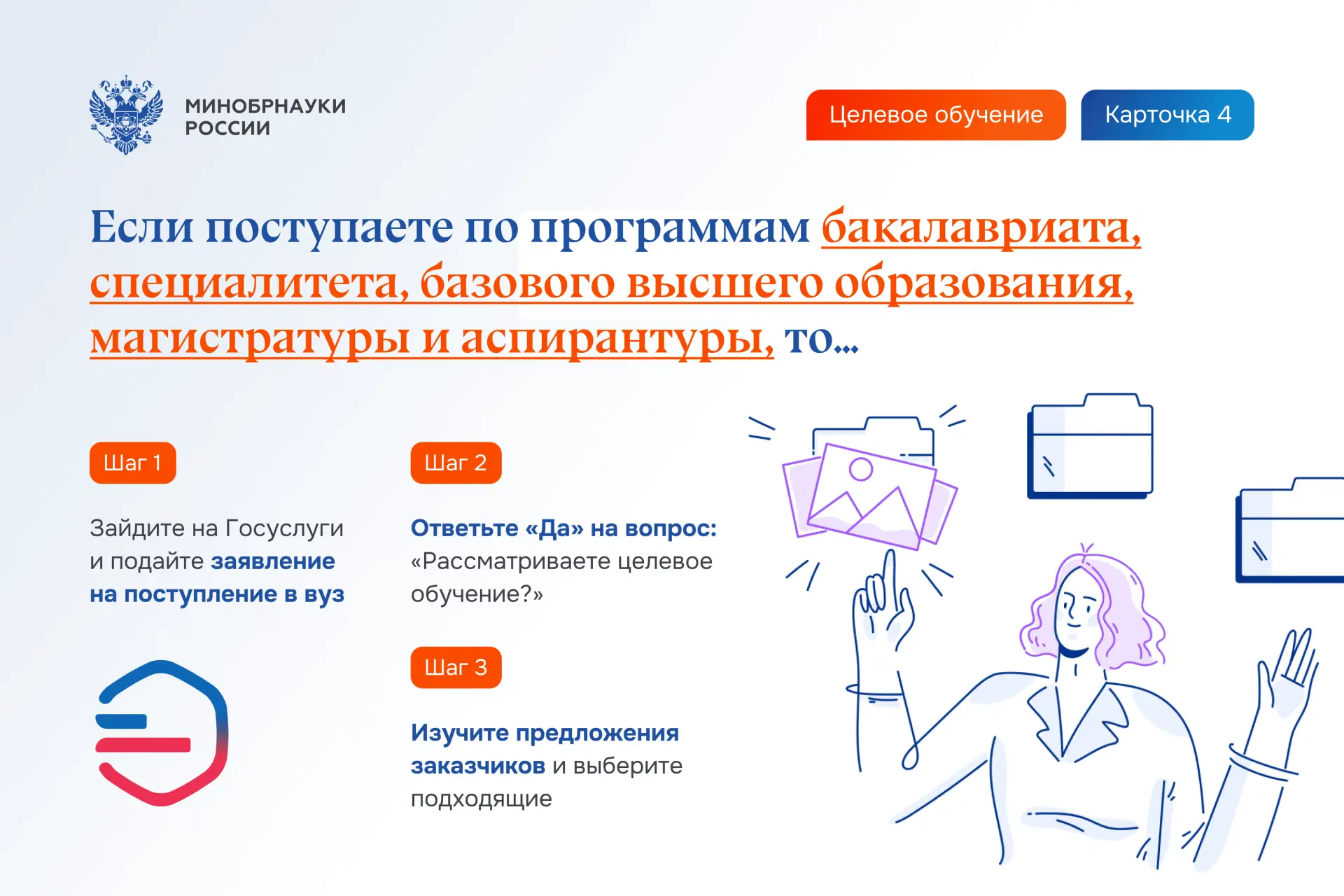 МИНОБРНАУКИ РОССИИ

Целевое обучение

Карточка 4

Если поступаете по программам бакалавриата, специалитета, базового высшего образования, магистратуры и аспирантуры, то...

Шаг 1

Зайдите на Госуслуги и подайте заявление на поступление в вуз

Шаг 2

Ответьте «Да» на вопрос: «Рассматриваете целевое обучение?»

Шаг 3

Изучите предложения заказчиков и выберите подходящие